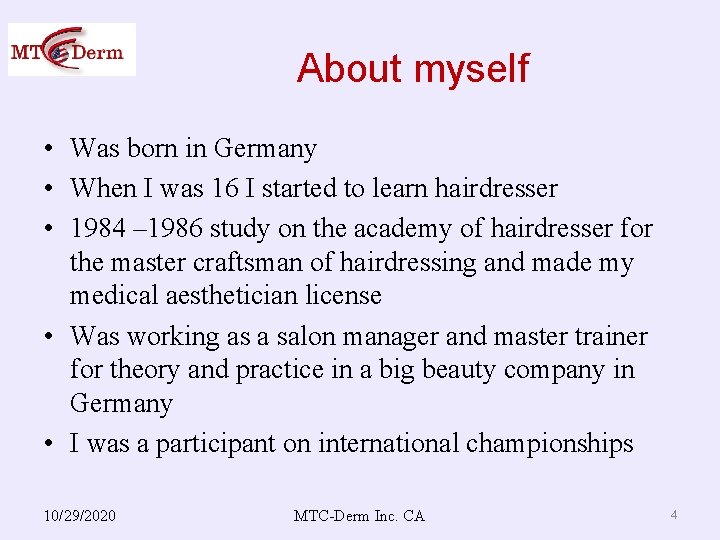 MTC Derm

About myself

• Was born in Germany
• When I was 16 I started to learn hairdresser
• 1984 –1986 study on the academy of hairdresser for the master craftsman of hairdressing and made my medical aesthetician license
• Was working as a salon manager and master trainer for theory and practice in a big beauty company in Germany
• I was a participant on international championships

10/29/2020 MTC-Derm Inc. CA 4